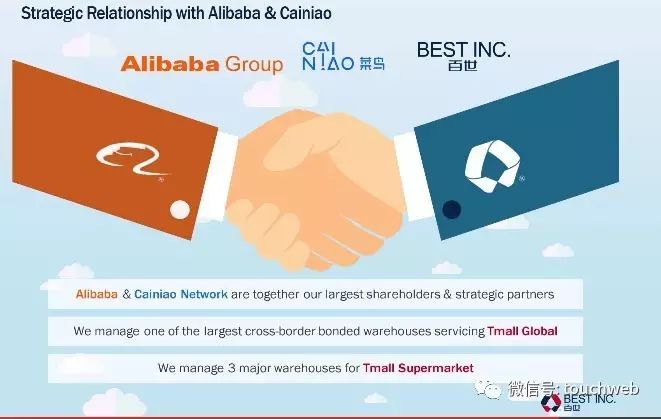 Strategic Relationship with Alibaba & Cainiao

Alibaba Group

CAI
NIAO 菜鸟

BEST INC.
百世

Alibaba & Cainiao Network are together our largest shareholders & strategic partners

We manage one of the largest cross-border bonded warehouses servicing Tmall Global

We manage 3 major warehouses for Tmall Supermarket

微信号: touchweb

BEST INC.
百世